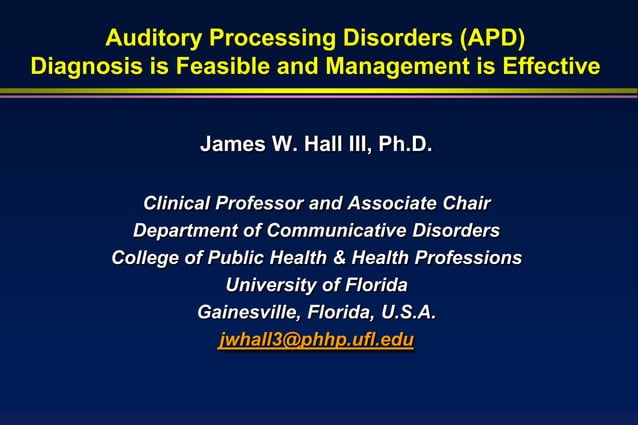 Auditory Processing Disorders (APD)
Diagnosis is Feasible and Management is Effective

James W. Hall III, Ph.D.

Clinical Professor and Associate Chair
Department of Communicative Disorders
College of Public Health & Health Professions
University of Florida
Gainesville, Florida, U.S.A.
jwhall3@phhp.ufl.edu